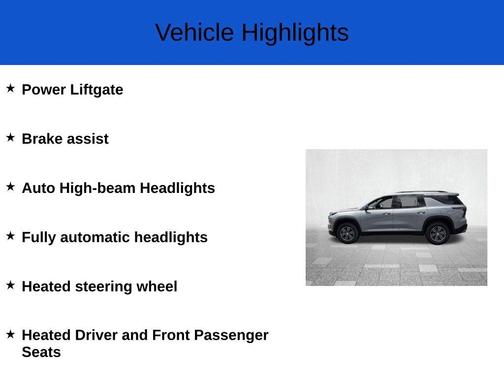 Vehicle Highlights

★ Power Liftgate

★ Brake assist

★ Auto High-beam Headlights

★ Fully automatic headlights

★ Heated steering wheel

★ Heated Driver and Front Passenger Seats